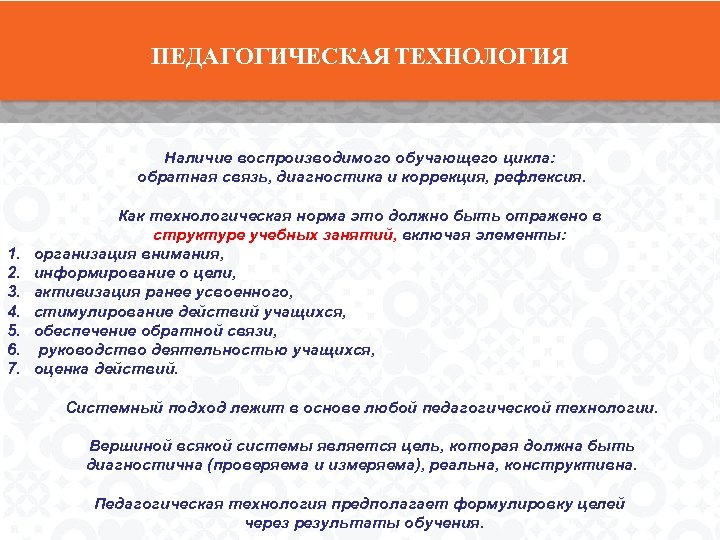 ПЕДАГОГИЧЕСКАЯ ТЕХНОЛОГИЯ

Наличие воспроизводимого обучающего цикла:
обратная связь, диагностика и коррекция, рефлексия.

Как технологическая норма это должно быть отражено в структуре учебных занятий, включая элементы:
1. организация внимания,
2. информирование о цели,
3. активизация ранее усвоенного,
4. стимулирование действий учащихся,
5. обеспечение обратной связи,
6. руководство деятельностью учащихся,
7. оценка действий.

Системный подход лежит в основе любой педагогической технологии.

Вершиной всякой системы является цель, которая должна быть диагностична (проверяема и измеряема), реальна, конструктивна.

Педагогическая технология предполагает формулировку целей через результаты обучения.